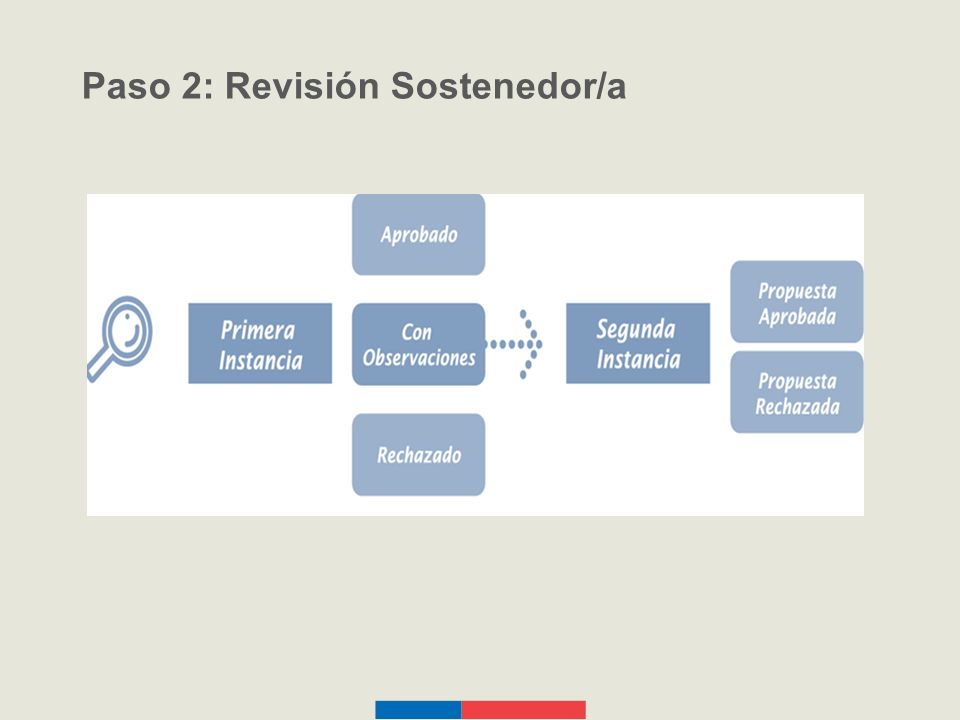 Paso 2: Revisión Sostenedor/a

Primera Instancia

Aprobado

Con Observaciones

Rechazado

Segunda Instancia

Propuesta Aprobada

Propuesta Rechazada